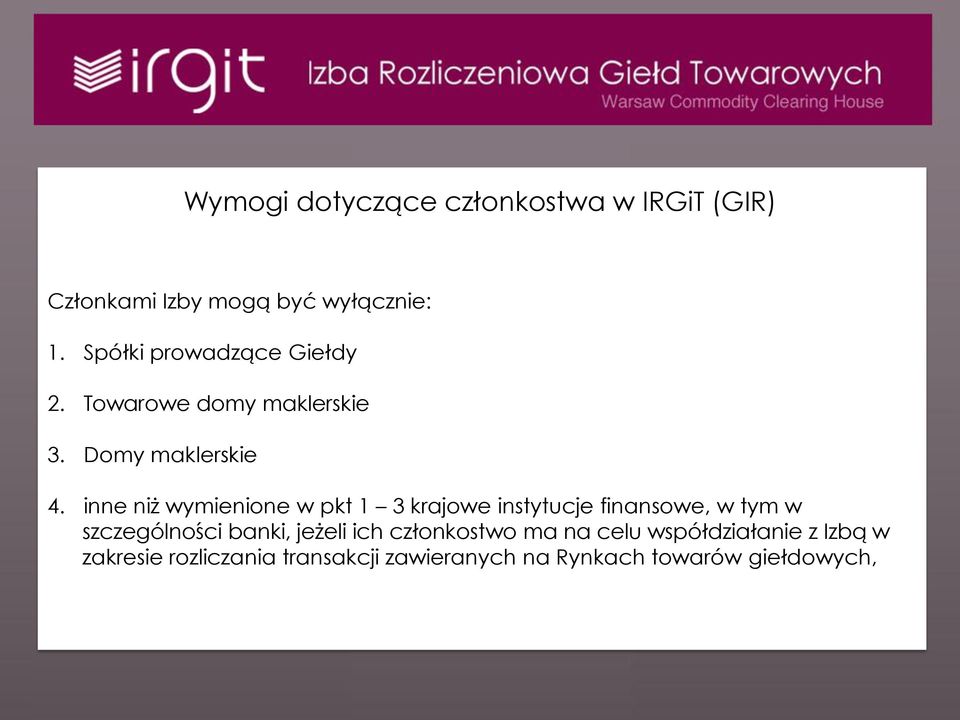 irgit Izba Rozliczeniowa Giełd Towarowych
Warsaw Commodity Clearing House

Wymogi dotyczące członkostwa w IRGiT (GIR)

Członkami Izby mogą być wyłącznie:

1. Spółki prowadzące Giełdy

2. Towarowe domy maklerskie

3. Domy maklerskie

4. inne niż wymienione w pkt 1 – 3 krajowe instytucje finansowe, w tym w szczególności banki, jeżeli ich członkostwo ma na celu współdziałanie z Izbą w zakresie rozliczania transakcji zawieranych na Rynkach towarów giełdowych,